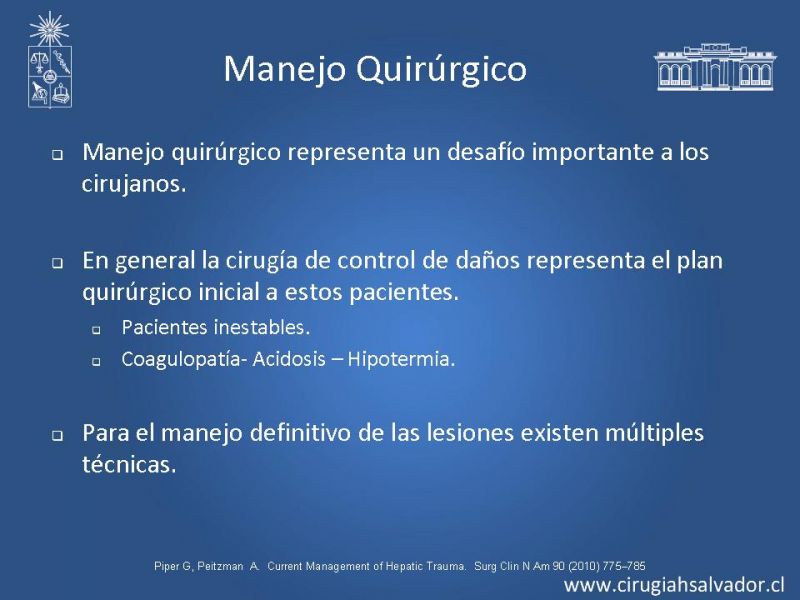 Manejo Quirúrgico

- Manejo quirúrgico representa un desafío importante a los cirujanos.

- En general la cirugía de control de daños representa el plan quirúrgico inicial a estos pacientes.
  - Pacientes inestables.
  - Coagulopatía- Acidosis – Hipotermia.

- Para el manejo definitivo de las lesiones existen múltiples técnicas.

Piper G, Peitzman A. Current Management of Hepatic Trauma. Surg Clin N Am 90 (2010) 775–785

www.cirugiahsalvador.cl